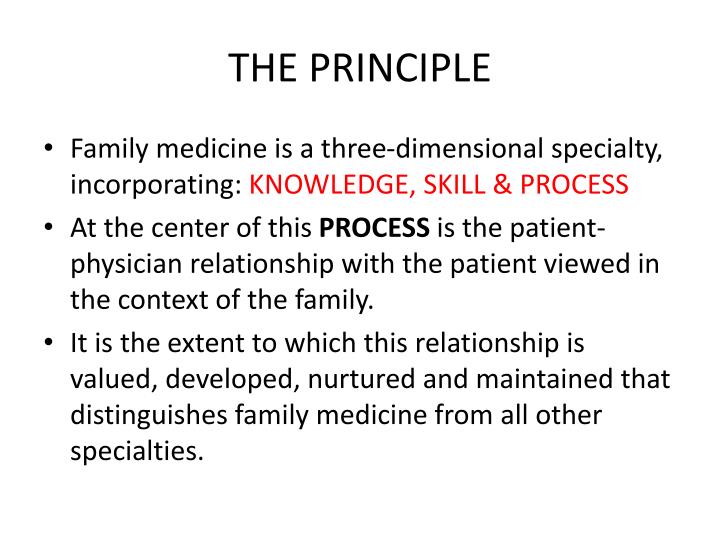 THE PRINCIPLE

• Family medicine is a three-dimensional specialty, incorporating: KNOWLEDGE, SKILL & PROCESS

• At the center of this PROCESS is the patient-physician relationship with the patient viewed in the context of the family.

• It is the extent to which this relationship is valued, developed, nurtured and maintained that distinguishes family medicine from all other specialties.